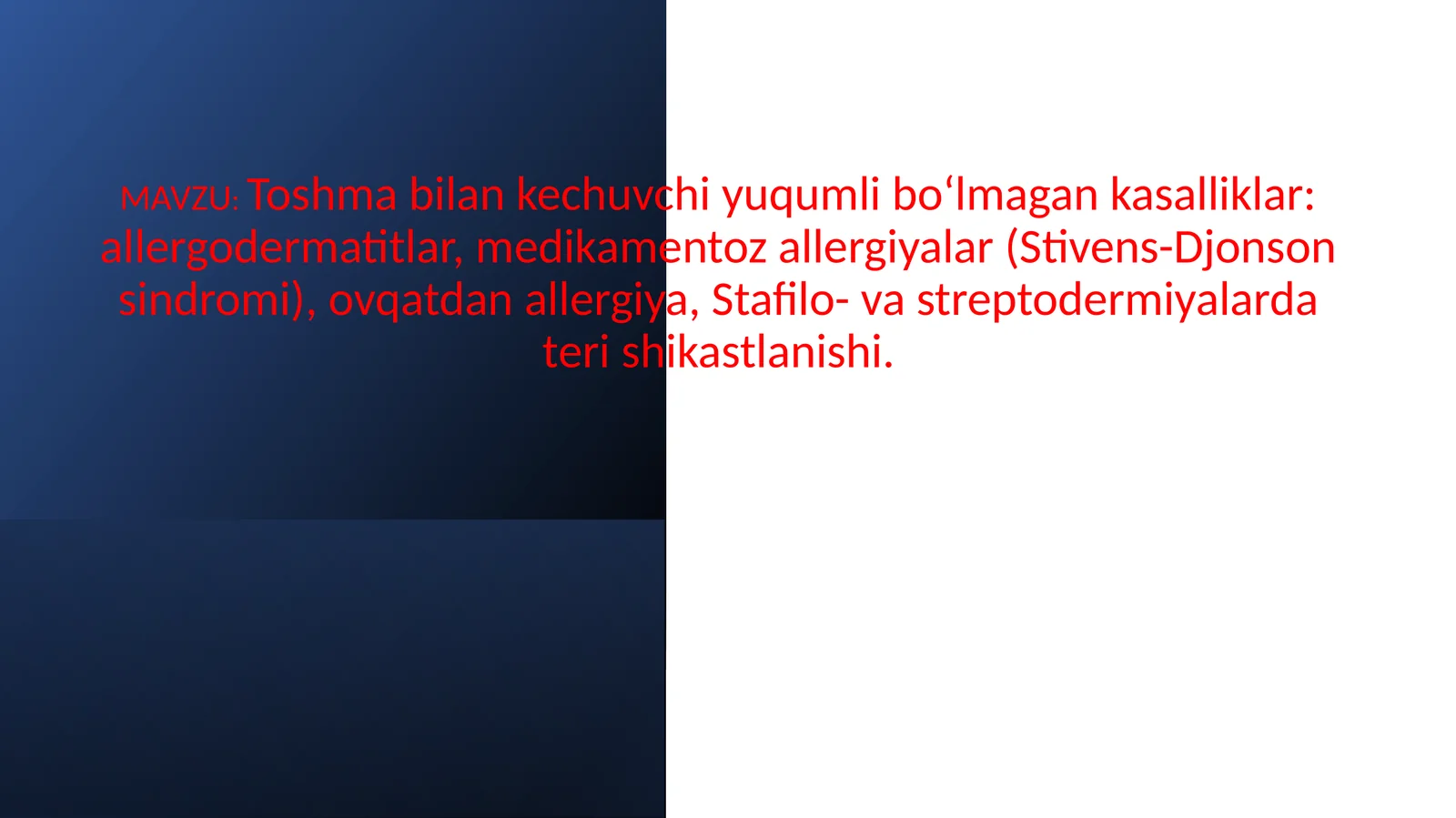 MAVZU: Toshma bilan kechuvchi yuqumli bo‘lmagan kasalliklar: allergodermatitlar, medikamentoz allergiyalar (Stivens-Djonson sindromi), ovqatdan allergiya, Stafilo- va streptodermiyalarda teri shikastlanishi.